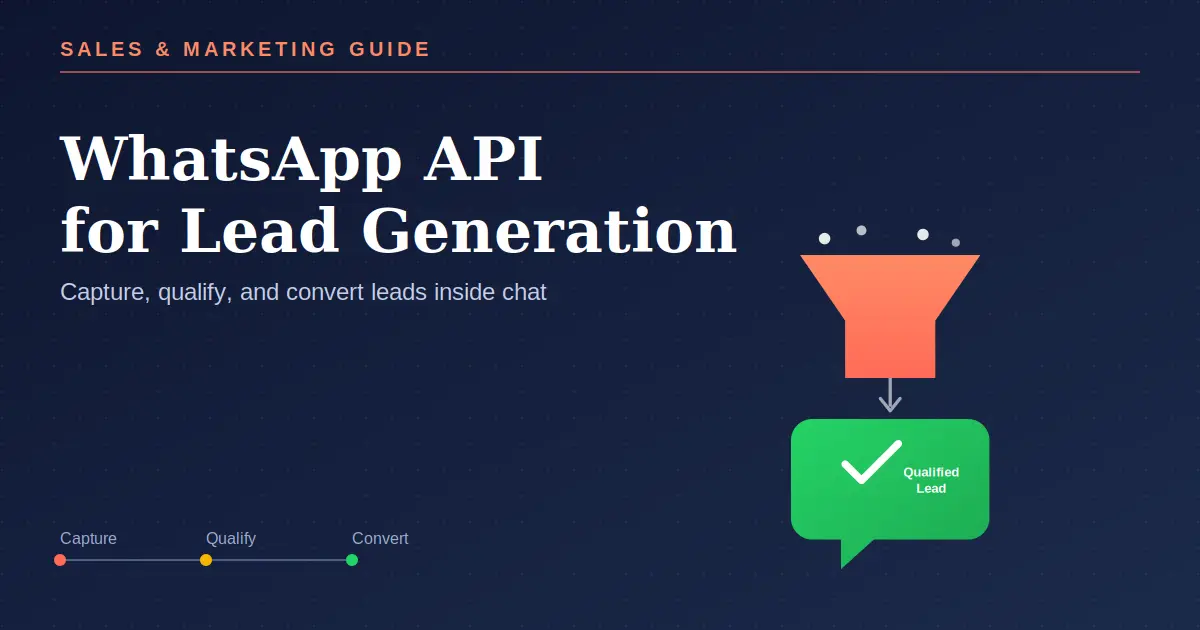 SALES & MARKETING GUIDE

WhatsApp API for Lead Generation

Capture, qualify, and convert leads inside chat

Qualified Lead

Capture Qualify Convert